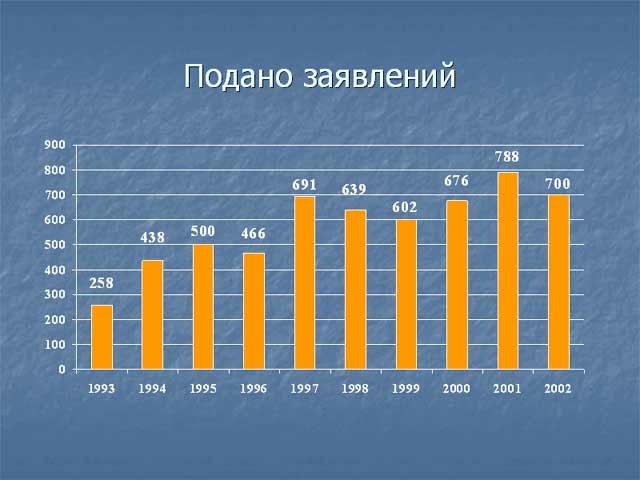 Подано заявлений

900
800
700
600
500
400
300
200
100
0

258
438
500
466
691
639
602
676
788
700

1993
1994
1995
1996
1997
1998
1999
2000
2001
2002